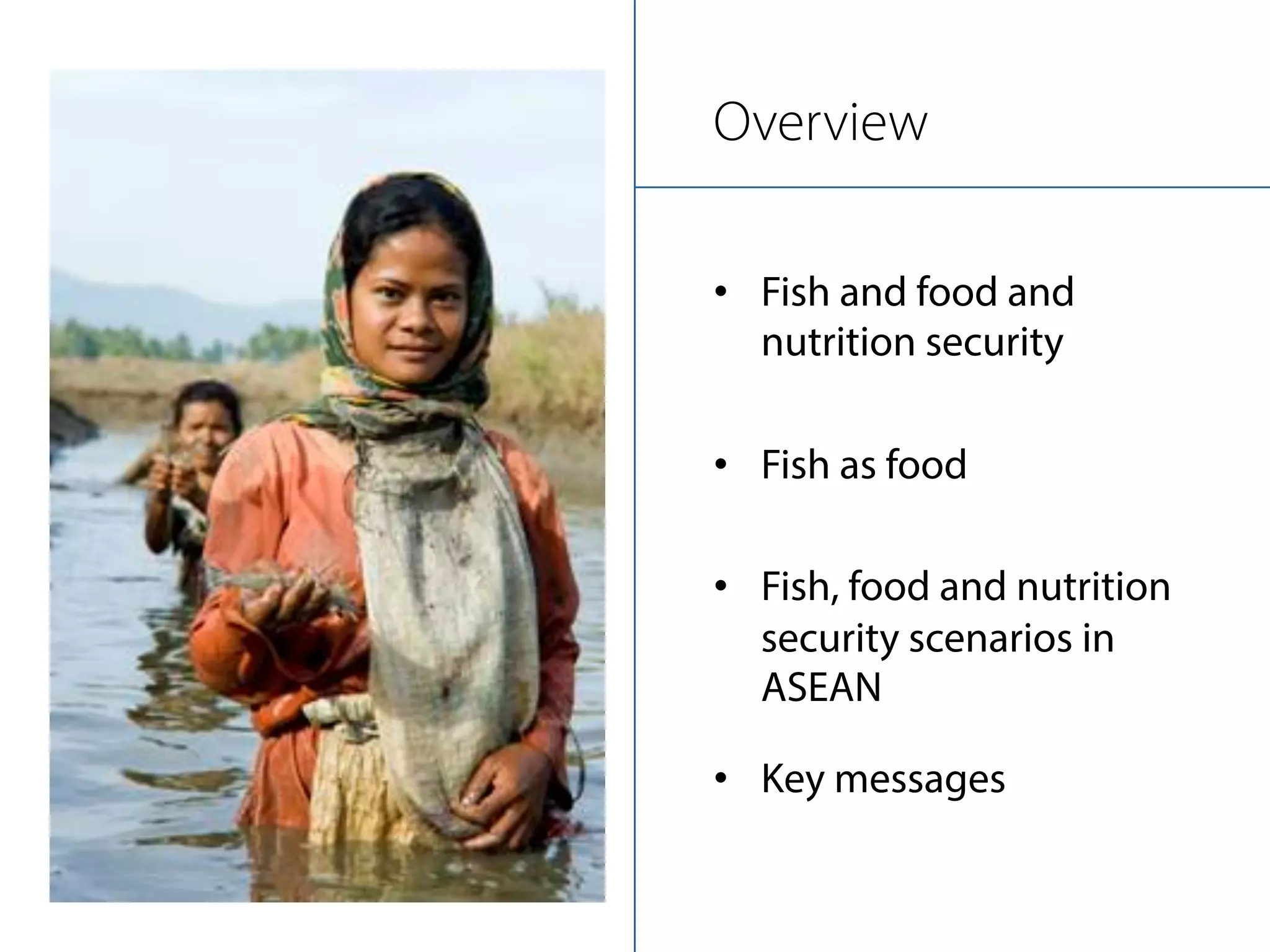 Overview

• Fish and food and nutrition security

• Fish as food

• Fish, food and nutrition security scenarios in ASEAN

• Key messages